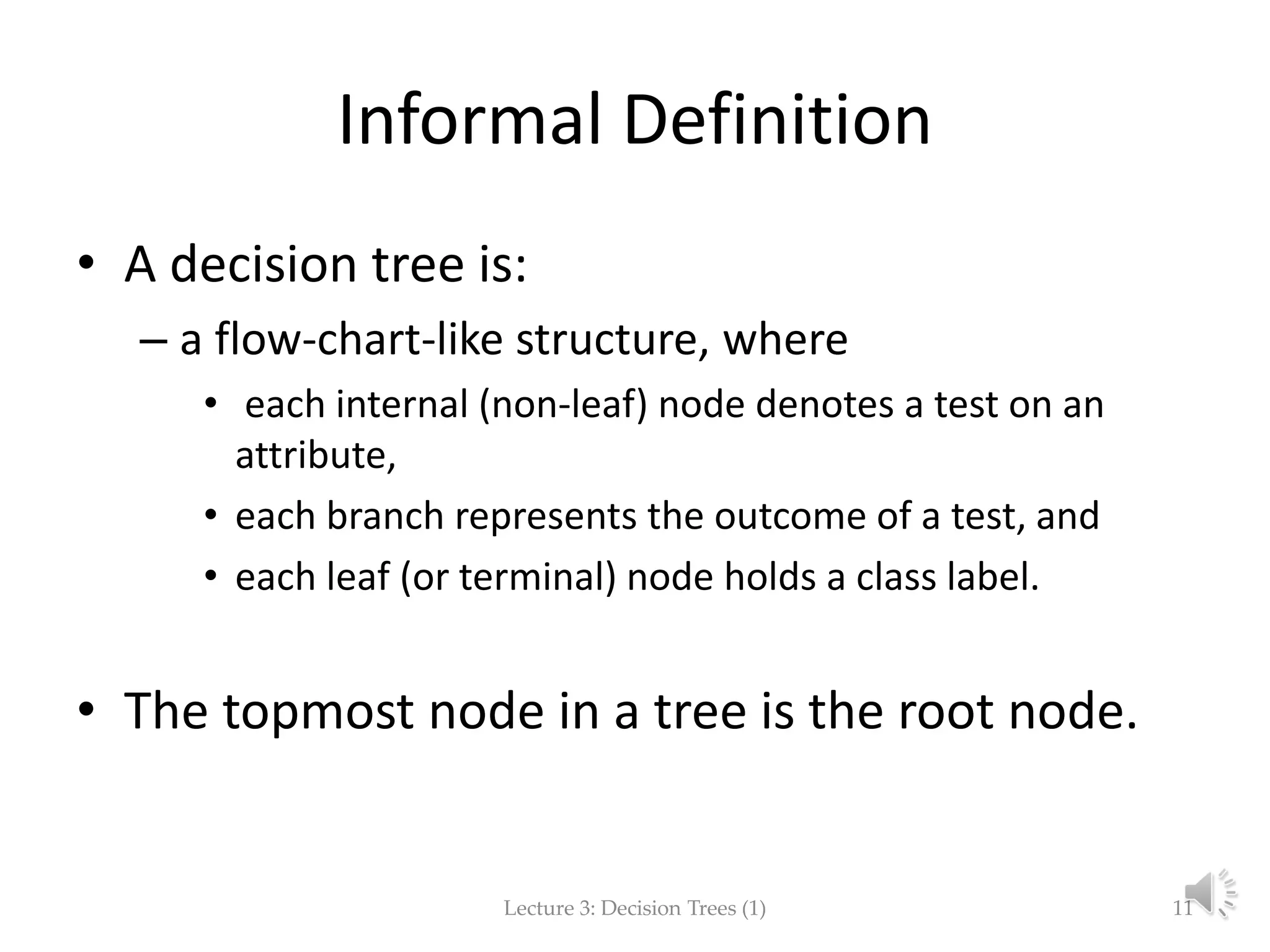 Informal Definition

• A decision tree is:

– a flow-chart-like structure, where

• each internal (non-leaf) node denotes a test on an attribute,

• each branch represents the outcome of a test, and

• each leaf (or terminal) node holds a class label.

• The topmost node in a tree is the root node.

Lecture 3: Decision Trees (1)

11